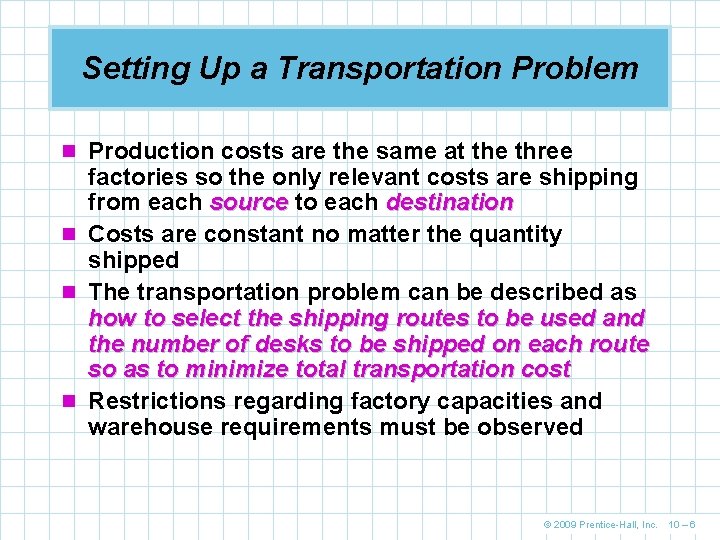 Setting Up a Transportation Problem

Production costs are the same at the three factories so the only relevant costs are shipping from each source to each destination

Costs are constant no matter the quantity shipped

The transportation problem can be described as how to select the shipping routes to be used and the number of desks to be shipped on each route so as to minimize total transportation cost

Restrictions regarding factory capacities and warehouse requirements must be observed

© 2009 Prentice-Hall, Inc. 10 – 6